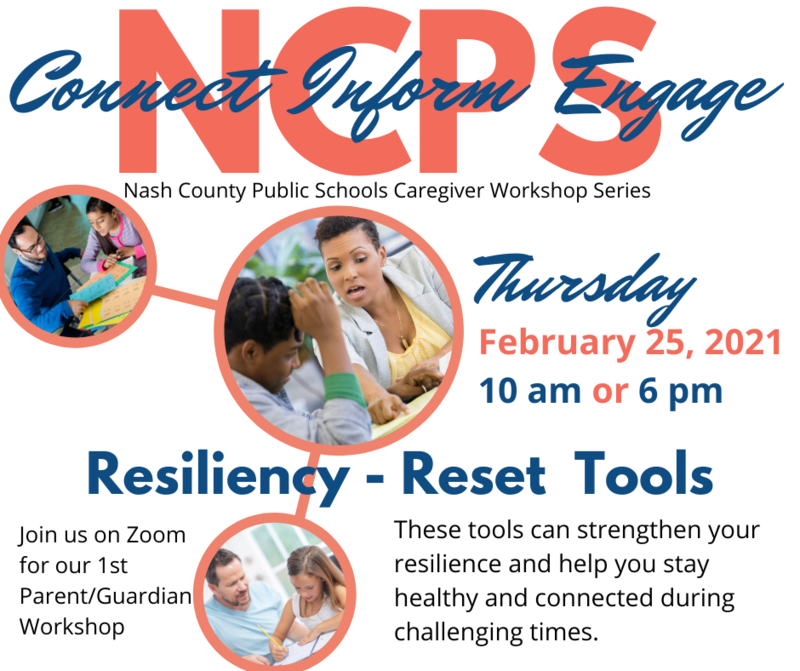 NCPS
Connect Inform Engage

Nash County Public Schools Caregiver Workshop Series

Thursday
February 25, 2021
10 am or 6 pm

Resiliency - Reset Tools

Join us on Zoom for our 1st Parent/Guardian Workshop

These tools can strengthen your resilience and help you stay healthy and connected during challenging times.